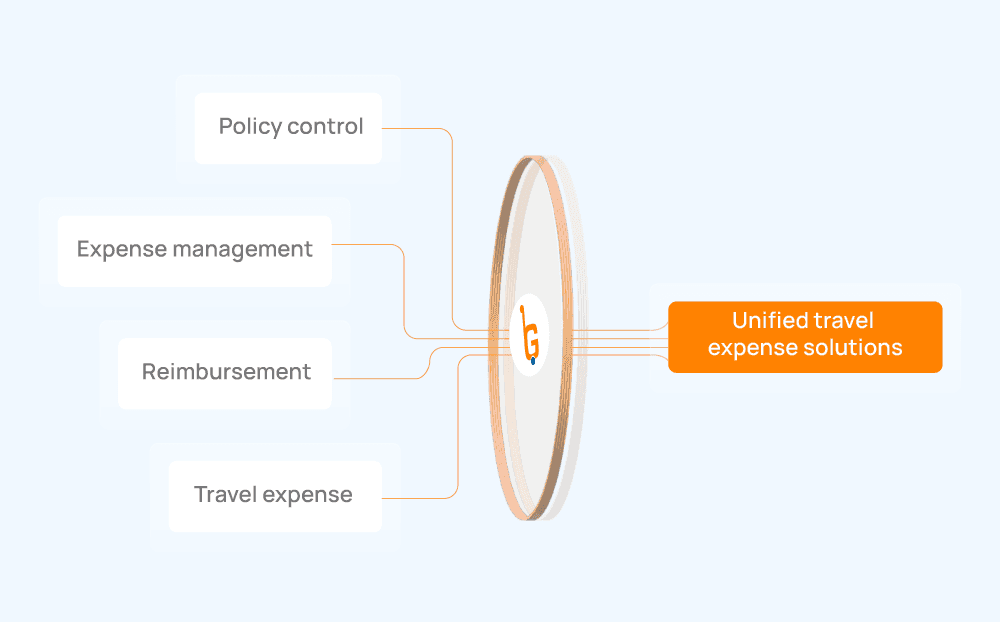 Policy control

Expense management

Reimbursement

Travel expense

Unified travel expense solutions